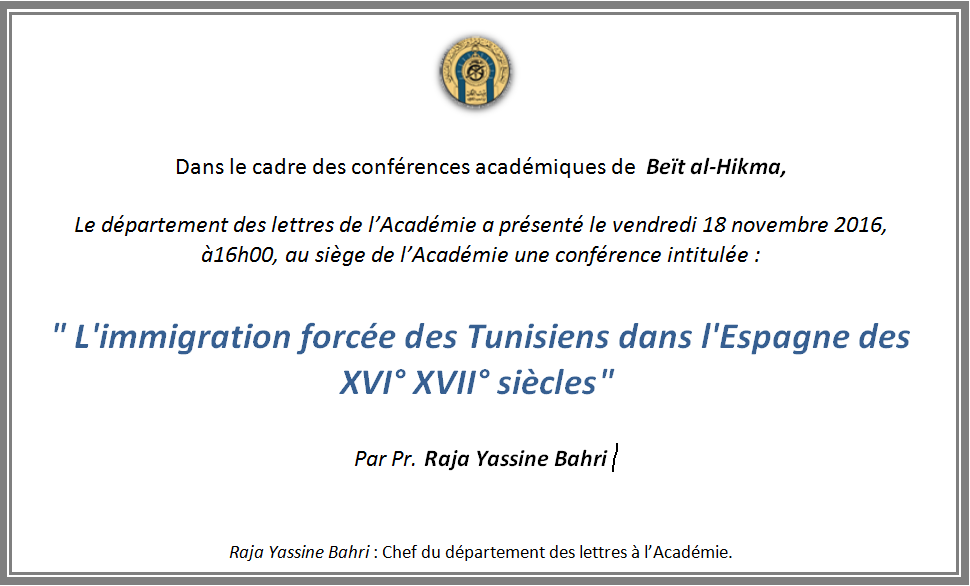 Dans le cadre des conférences académiques de Beït al-Hikma,

Le département des lettres de l'Académie a présenté le vendredi 18 novembre 2016, à16h00, au siège de l'Académie une conférence intitulée :

" L'immigration forcée des Tunisiens dans l'Espagne des XVI° XVII° siècles"

Par Pr. Raja Yassine Bahri

Raja Yassine Bahri : Chef du département des lettres à l'Académie.